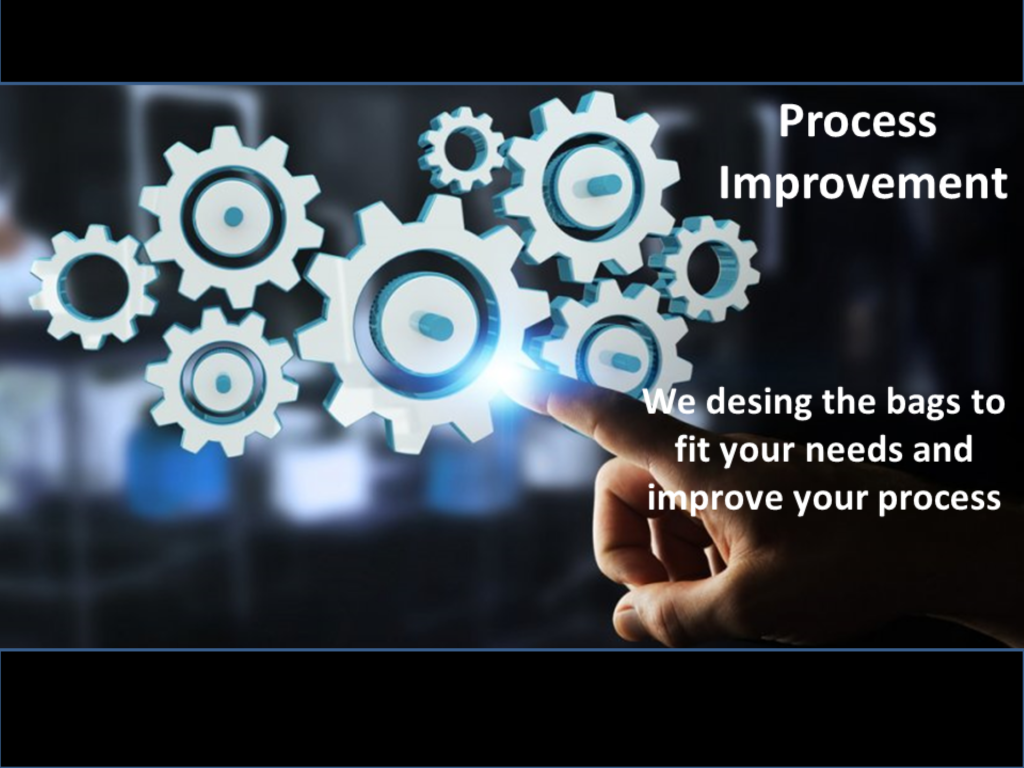 Process Improvement

We desing the bags to fit your needs and improve your process